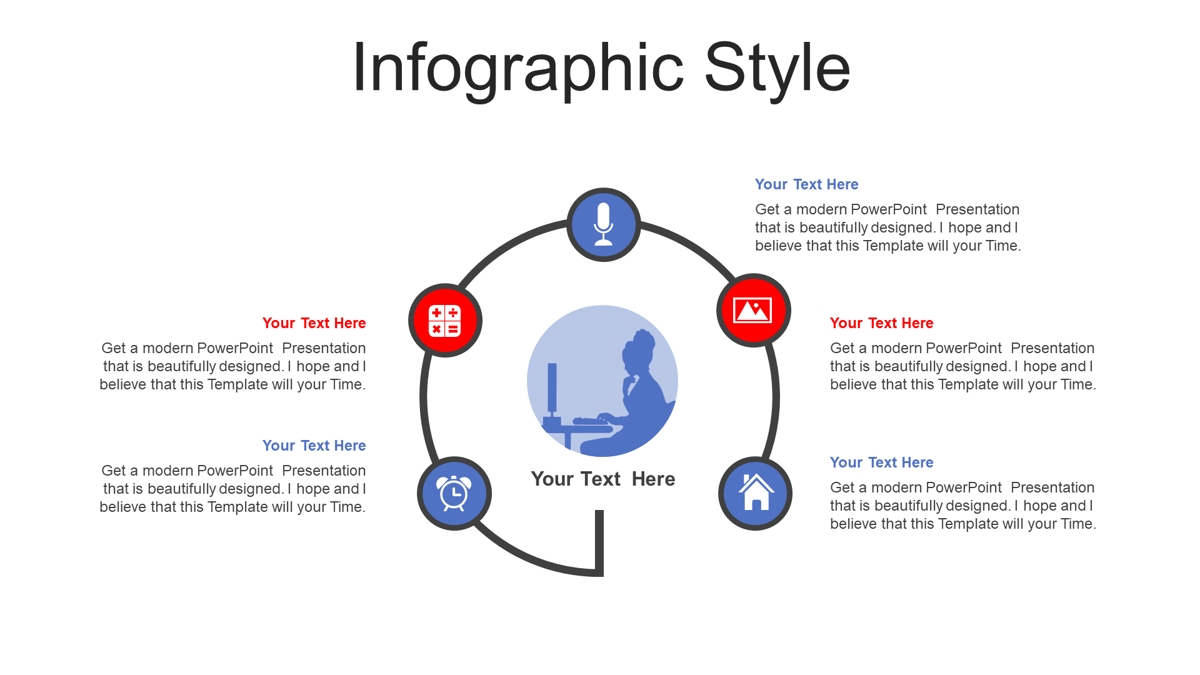 Infographic Style

Your Text Here
Get a modern PowerPoint Presentation that is beautifully designed. I hope and I believe that this Template will your Time.

Your Text Here
Get a modern PowerPoint Presentation that is beautifully designed. I hope and I believe that this Template will your Time.

Your Text Here
Get a modern PowerPoint Presentation that is beautifully designed. I hope and I believe that this Template will your Time.

Your Text Here

Your Text Here
Get a modern PowerPoint Presentation that is beautifully designed. I hope and I believe that this Template will your Time.

Your Text Here
Get a modern PowerPoint Presentation that is beautifully designed. I hope and I believe that this Template will your Time.